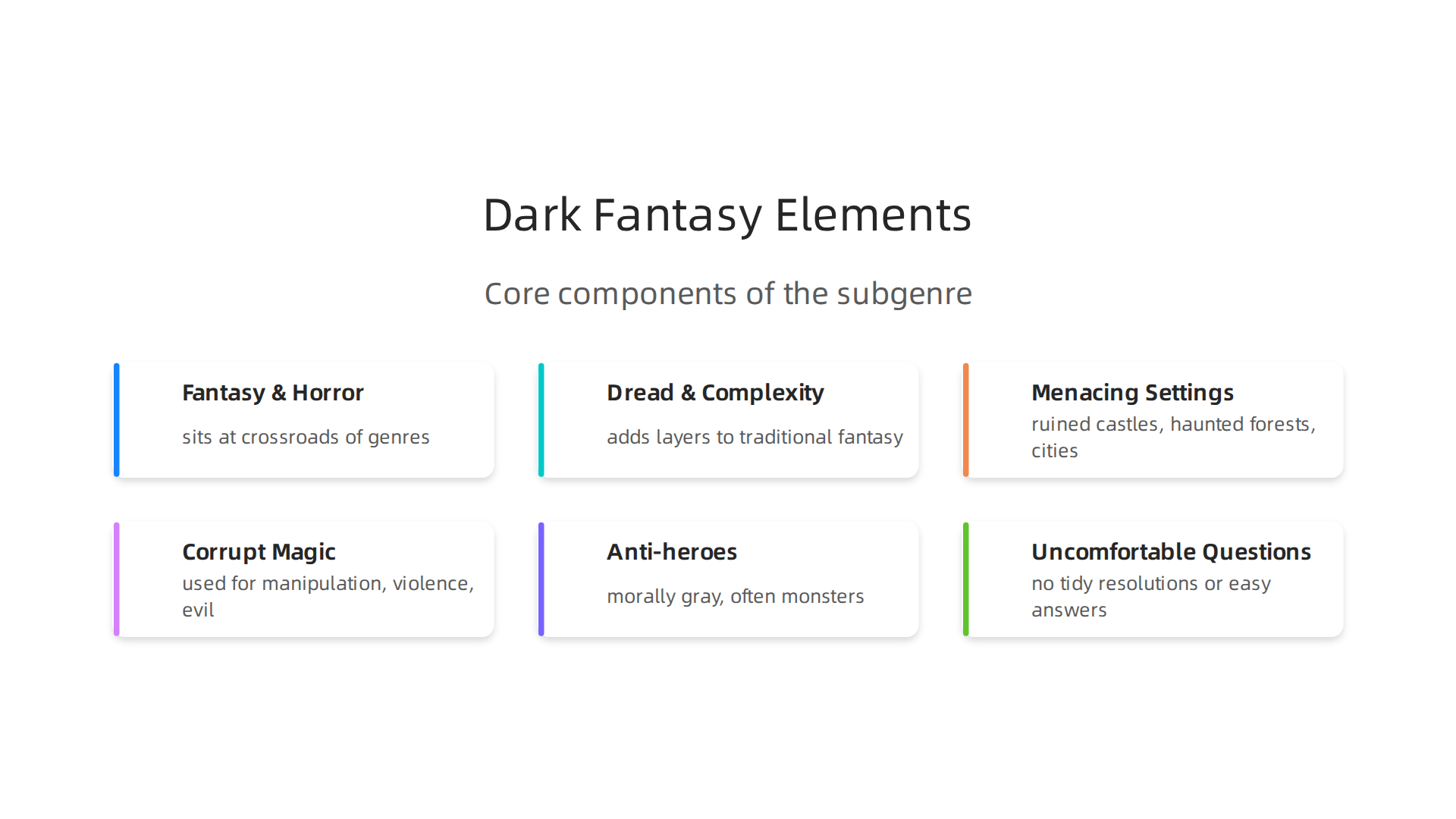 Dark Fantasy Elements

Core components of the subgenre

Fantasy & Horror

sits at crossroads of genres

Dread & Complexity

adds layers to traditional fantasy

Menacing Settings

ruined castles, haunted forests, cities

Corrupt Magic

used for manipulation, violence, evil

Anti-heroes

morally gray, often monsters

Uncomfortable Questions

no tidy resolutions or easy answers